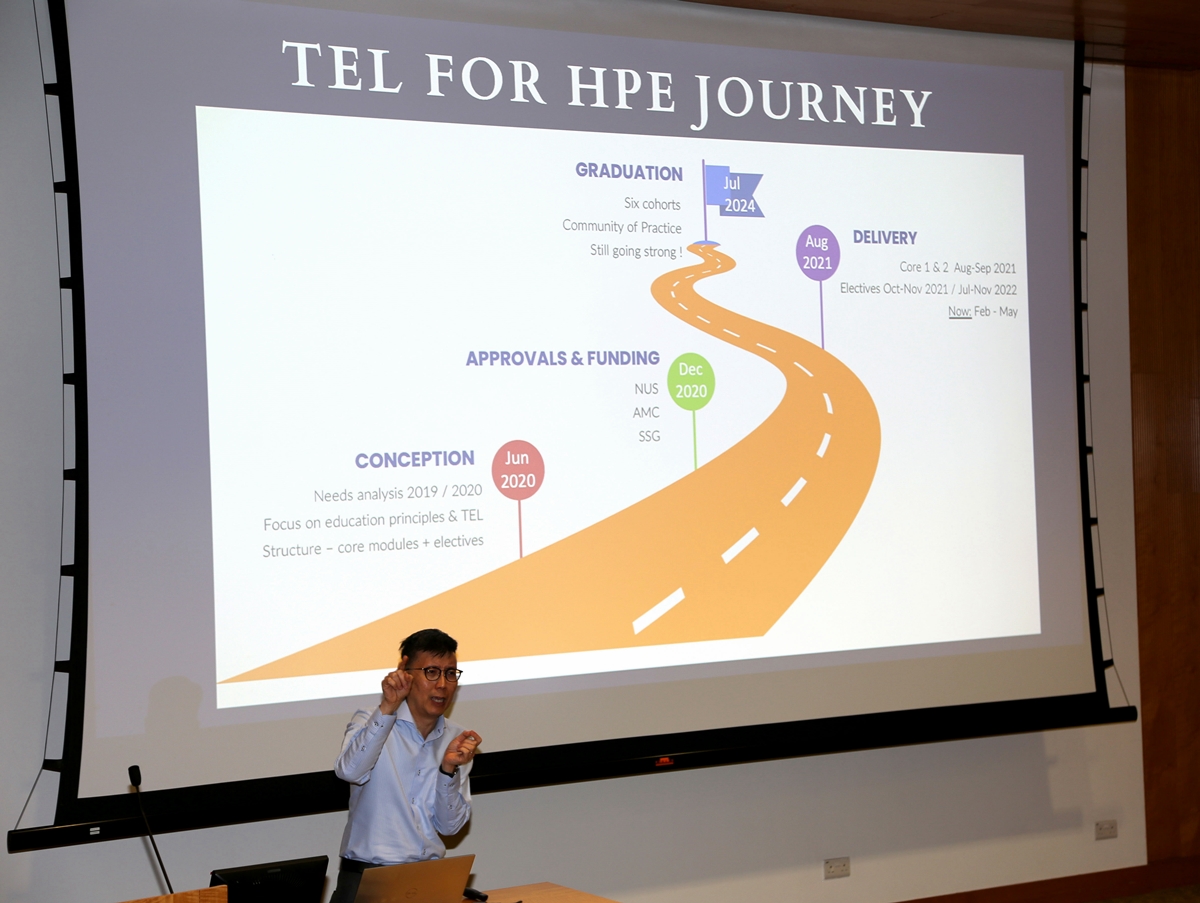 TEL FOR HPE JOURNEY

GRADUATION
Six cohorts
Community of Practice
Still going strong !

Jul 2024

Aug 2021

DELIVERY
Core 1 & 2 Aug-Sep 2021
Electives Oct-Nov 2021 / Jul-Nov 2022
Now: Feb - May

APPROVALS & FUNDING
NUS
AMC
SSG

Dec 2020

CONCEPTION
Needs analysis 2019 / 2020
Focus on education principles & TEL
Structure – core modules + electives

Jun 2020